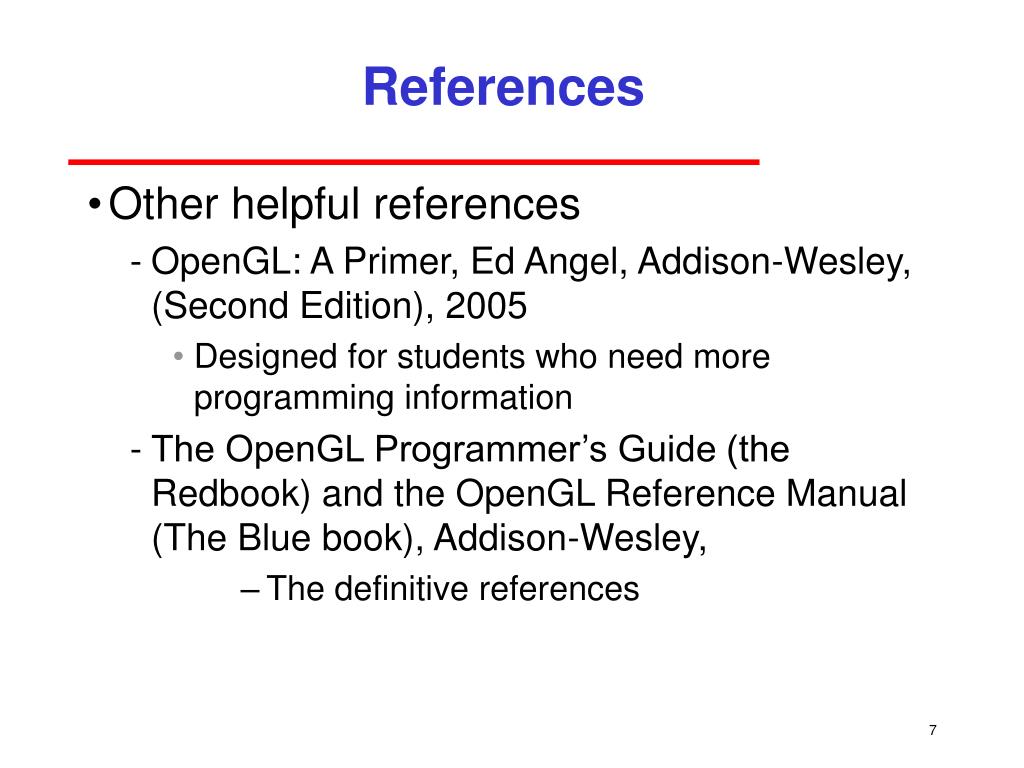 References

• Other helpful references

- OpenGL: A Primer, Ed Angel, Addison-Wesley, (Second Edition), 2005

• Designed for students who need more programming information

- The OpenGL Programmer's Guide (the Redbook) and the OpenGL Reference Manual (The Blue book), Addison-Wesley,

– The definitive references

7